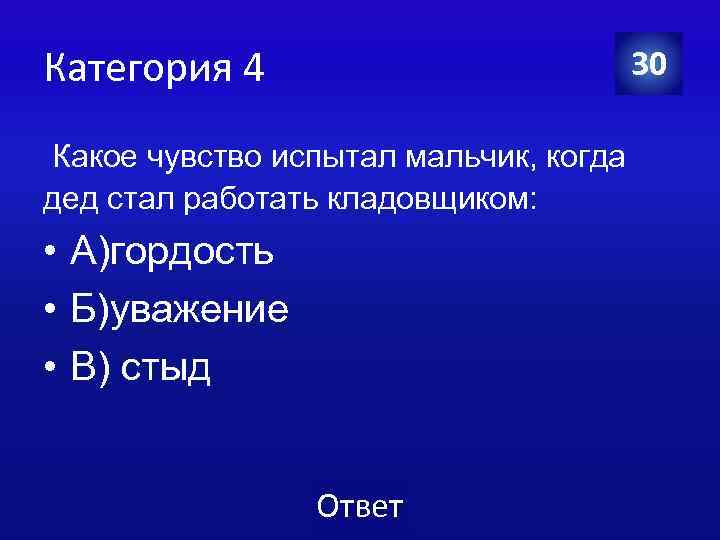 Категория 4

30

Какое чувство испытал мальчик, когда дед стал работать кладовщиком:

• А)гордость
• Б)уважение
• В) стыд

Ответ